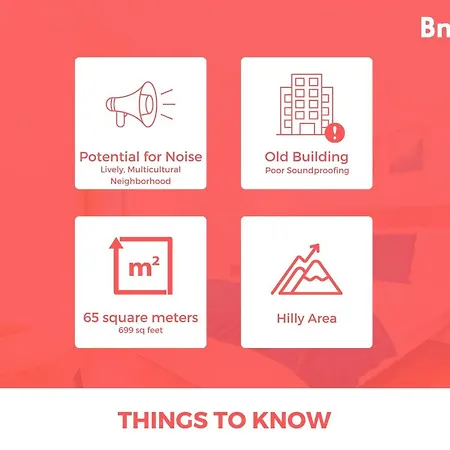 Bn

Potential for Noise
Lively, Multicultural Neighborhood

Old Building
Poor Soundproofing

$m^2$

65 square meters
699 sq feet

Hilly Area

THINGS TO KNOW